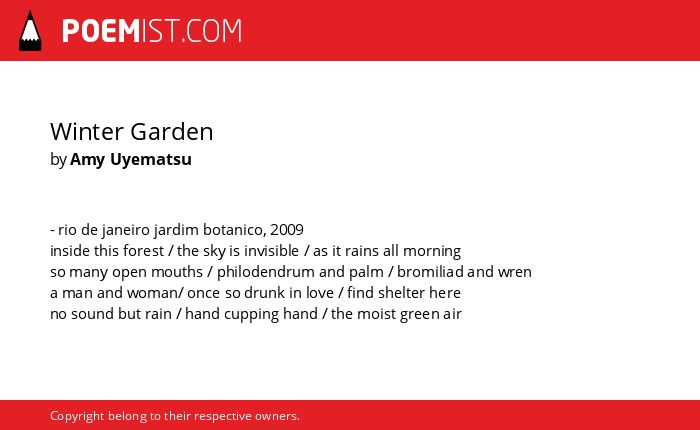 POEMIST.COM

Winter Garden
by Amy Uyematsu

- rio de janeiro jardim botanico, 2009
inside this forest / the sky is invisible / as it rains all morning
so many open mouths / philodendrum and palm / bromiliad and wren
a man and woman/ once so drunk in love / find shelter here
no sound but rain / hand cupping hand / the moist green air

Copyright belong to their respective owners.